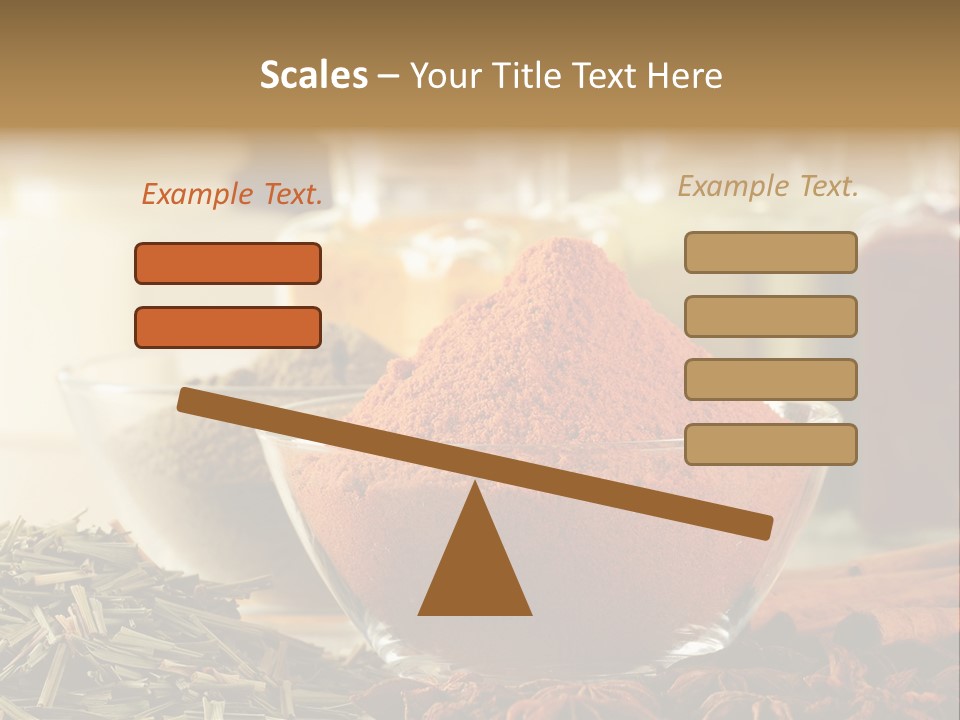 Scales – Your Title Text Here

Example Text.

Example Text.